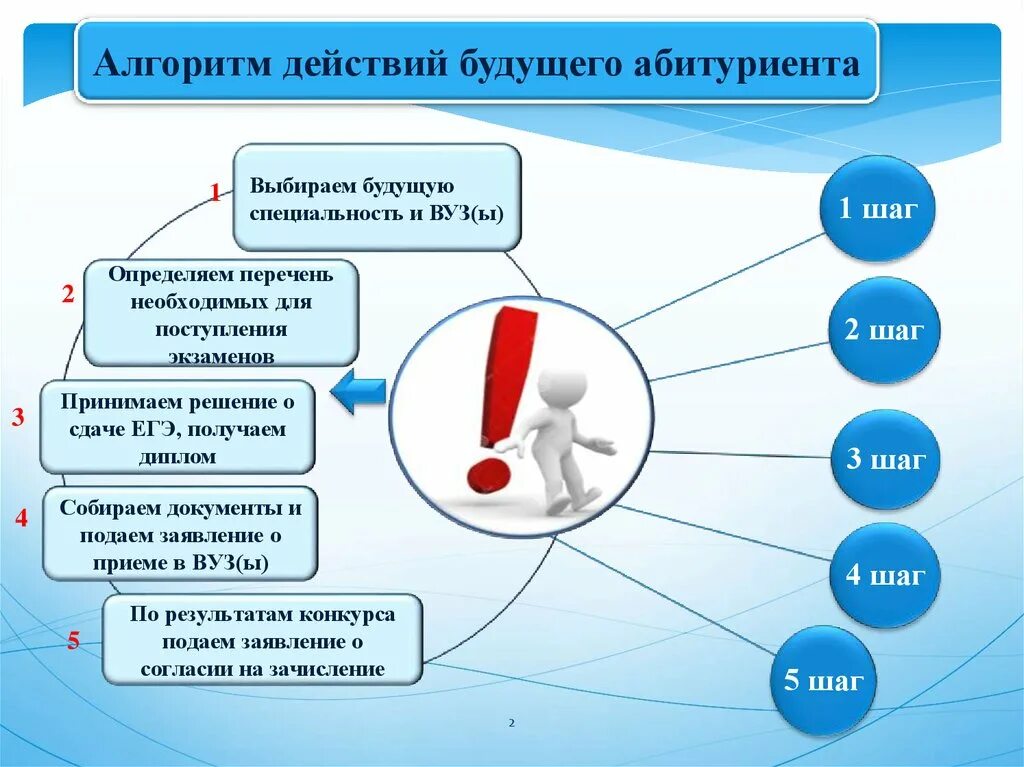 Алгоритм действий будущего абитуриента

1 Выбираем будущую специальность и ВУЗ(ы)

2 Определяем перечень необходимых для поступления экзаменов

3 Принимаем решение о сдаче ЕГЭ, получаем диплом

4 Собираем документы и подаем заявление о приеме в ВУЗ(ы)

5 По результатам конкурса подаем заявление о согласии на зачисление

1 шаг

2 шаг

3 шаг

4 шаг

5 шаг

2